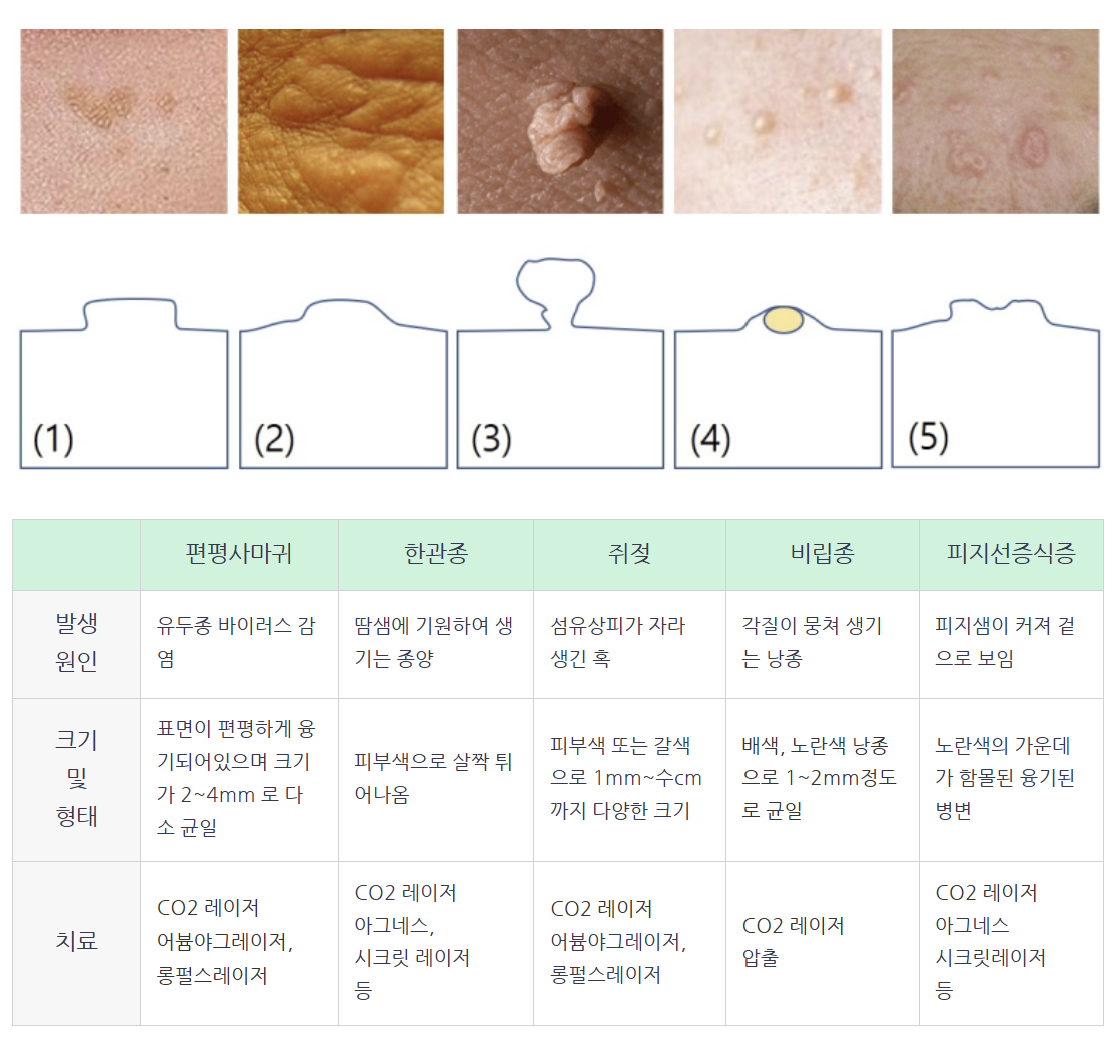 (1) (2) (3) (4) (5)

| | 편평사마귀 | 한관종 | 쥐젖 | 비립종 | 피지선증식증 |
|---|---|---|---|---|---|
| 발생 원인 | 유두종 바이러스 감염 | 땀샘에 기원하여 생기는 종양 | 섬유상피가 자라 생긴 혹 | 각질이 뭉쳐 생기는 낭종 | 피지샘이 커져 겉으로 보임 |
| 크기 및 형태 | 표면이 편평하게 융기되어있으며 크기가 2~4mm 로 다소 균일 | 피부색으로 살짝 튀어나옴 | 피부색 또는 갈색으로 1mm~수cm 까지 다양한 크기 | 배색, 노란색 낭종으로 1~2mm정도로 균일 | 노란색의 가운데가 함몰된 융기된 병변 |
| 치료 | CO2 레이저 어븀야그레이저, 롱펄스레이저 | CO2 레이저 아그네스, 시크릿 레이저 등 | CO2 레이저 어븀야그레이저, 롱펄스레이저 | CO2 레이저 압출 | CO2 레이저 아그네스 시크릿레이저 등 |